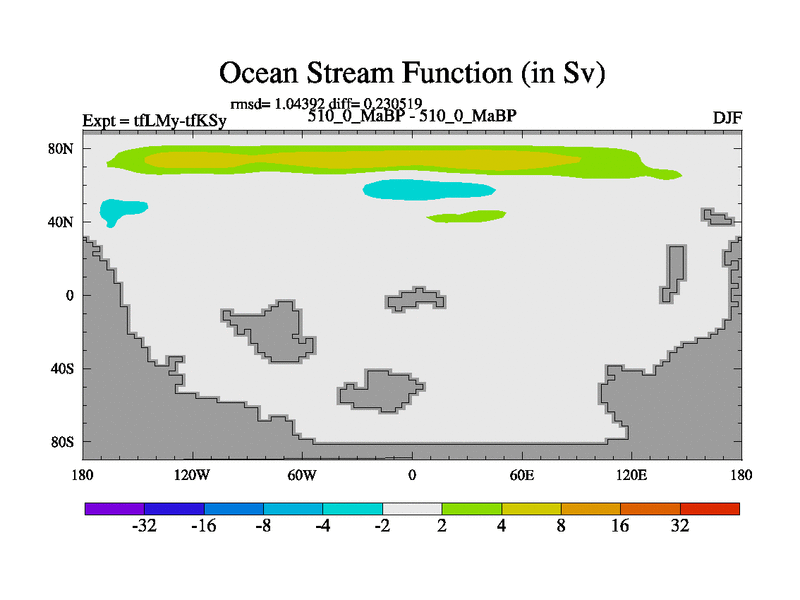 Ocean Stream Function (in Sv)

rmsd= 1.04392 diff= 0.230519

Expt = tfLMy-tfKSy

510_0_MaBP - 510_0_MaBP

DJF

80N
40N
0
40S
80S

180
120W
60W
0
60E
120E
180

-32
-16
-8
-4
-2
2
4
8
16
32